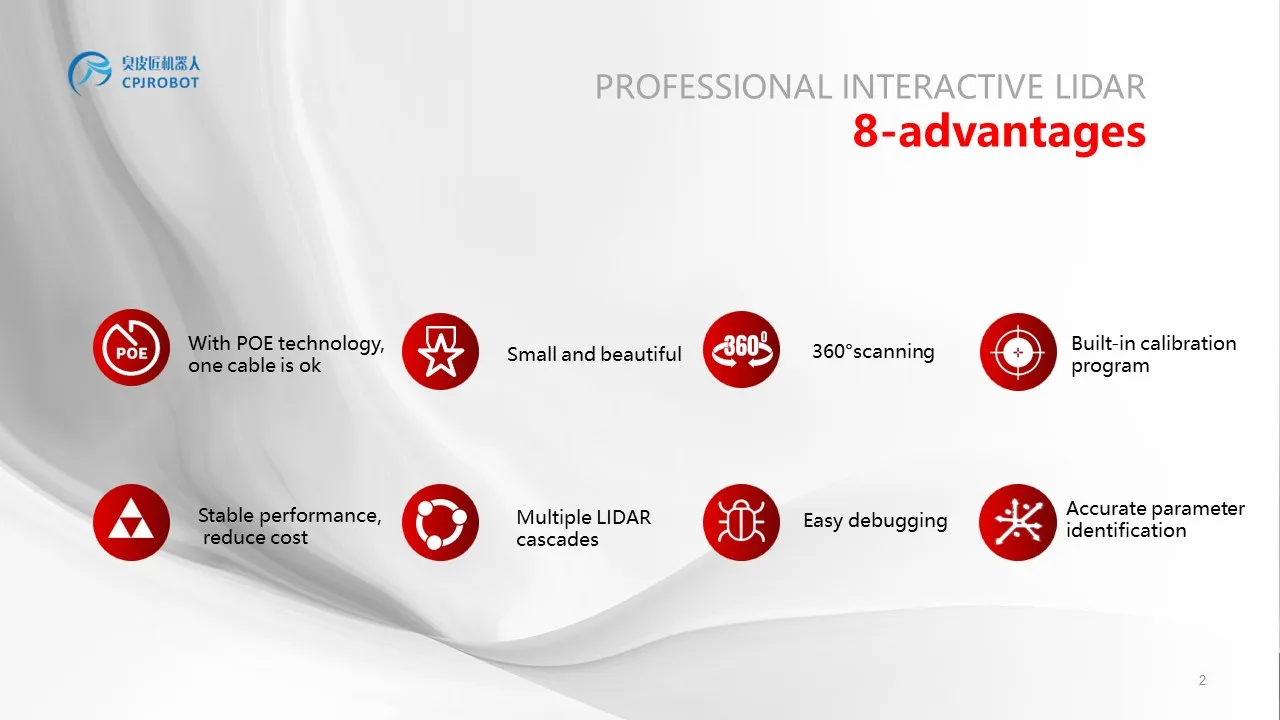 臭皮匠机器人
CPJROBOT

PROFESSIONAL INTERACTIVE LIDAR
8-advantages

POE
With POE technology, one cable is ok

Small and beautiful

360°
360°scanning

Built-in calibration program

Stable performance, reduce cost

Multiple LIDAR cascades

Easy debugging

Accurate parameter identification

2